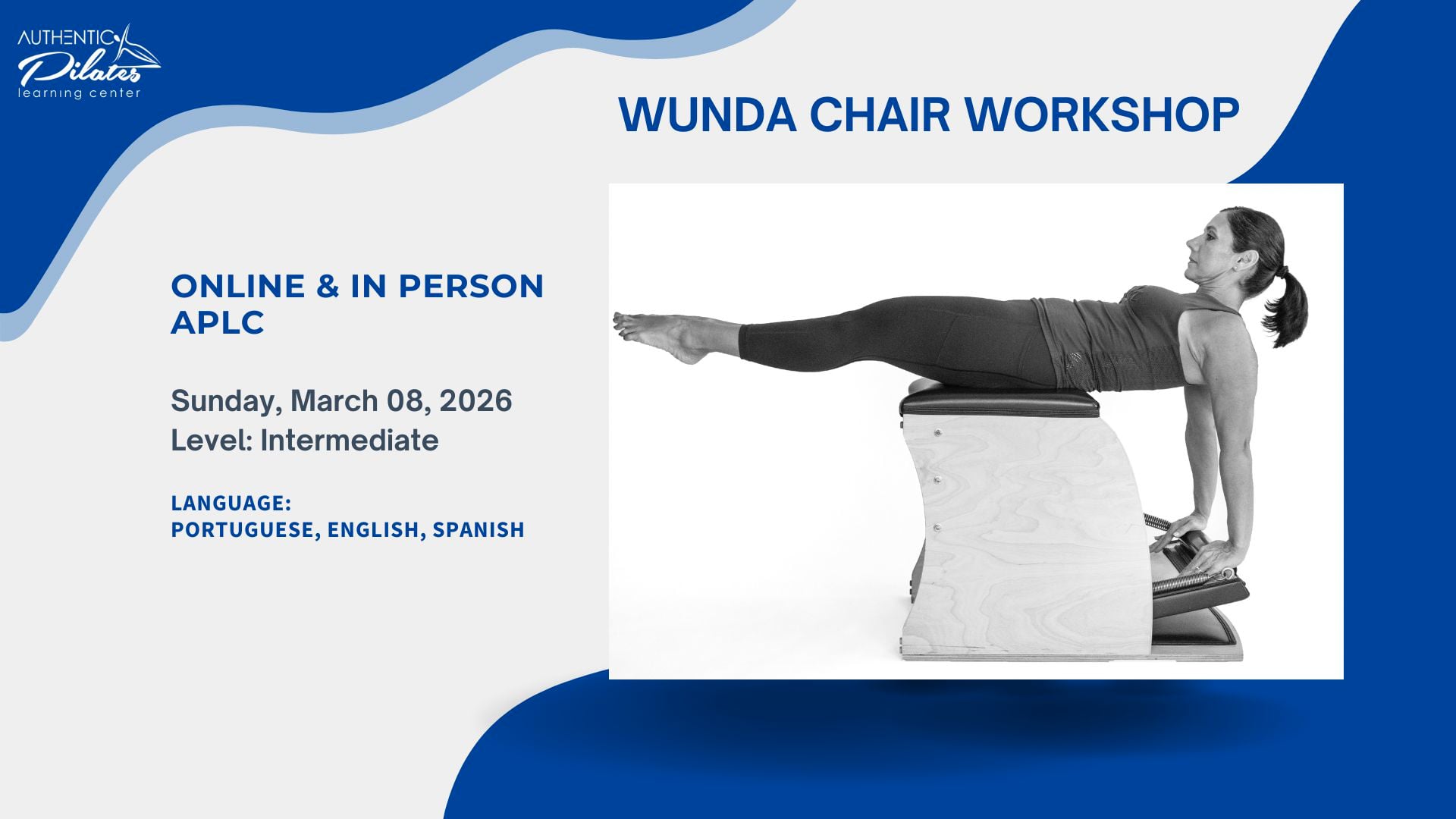 AUTHENTIC
Pilates
learning center

WUNDA CHAIR WORKSHOP

ONLINE & IN PERSON
APLC

Sunday, March 08, 2026
Level: Intermediate

LANGUAGE:
PORTUGUESE, ENGLISH, SPANISH